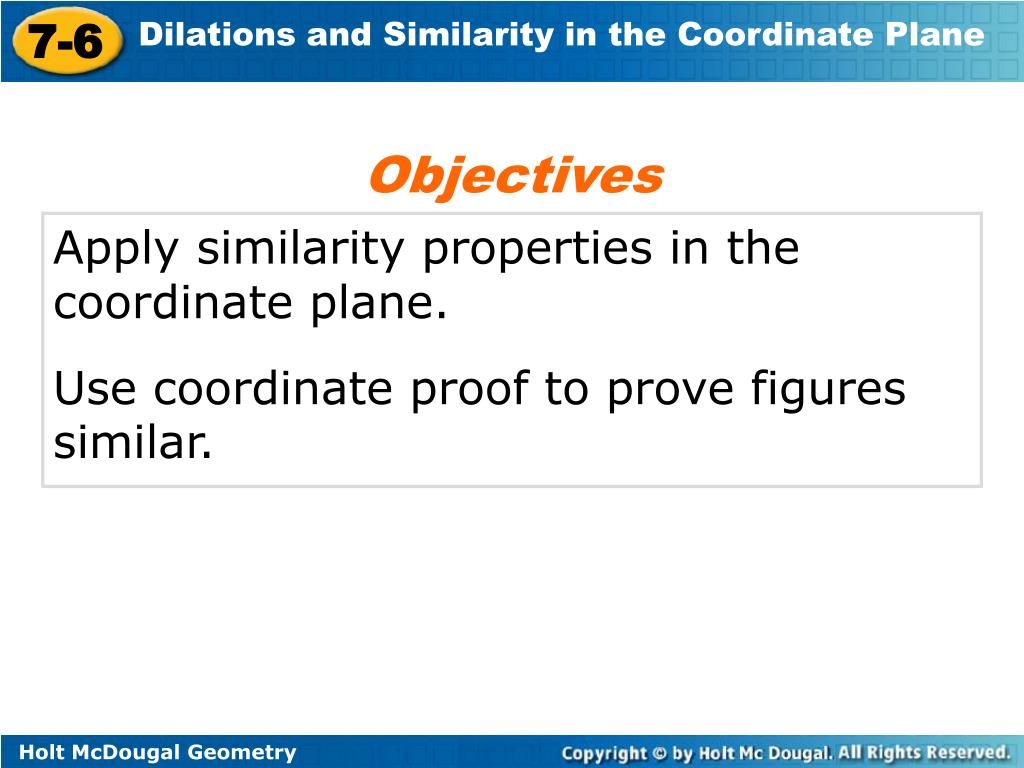 7-6 Dilations and Similarity in the Coordinate Plane

Objectives

Apply similarity properties in the coordinate plane.

Use coordinate proof to prove figures similar.

Holt McDougal Geometry

Copyright © by Holt Mc Dougal. All Rights Reserved.